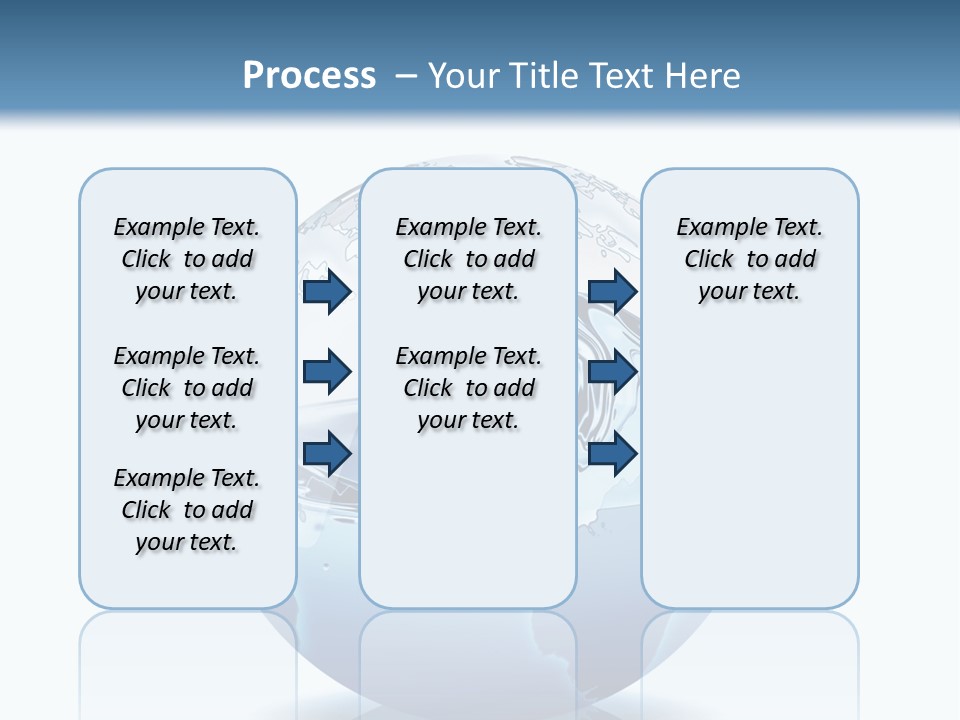 Process – Your Title Text Here

Example Text. Click to add your text.

Example Text. Click to add your text.

Example Text. Click to add your text.

Example Text. Click to add your text.

Example Text. Click to add your text.

Example Text. Click to add your text.